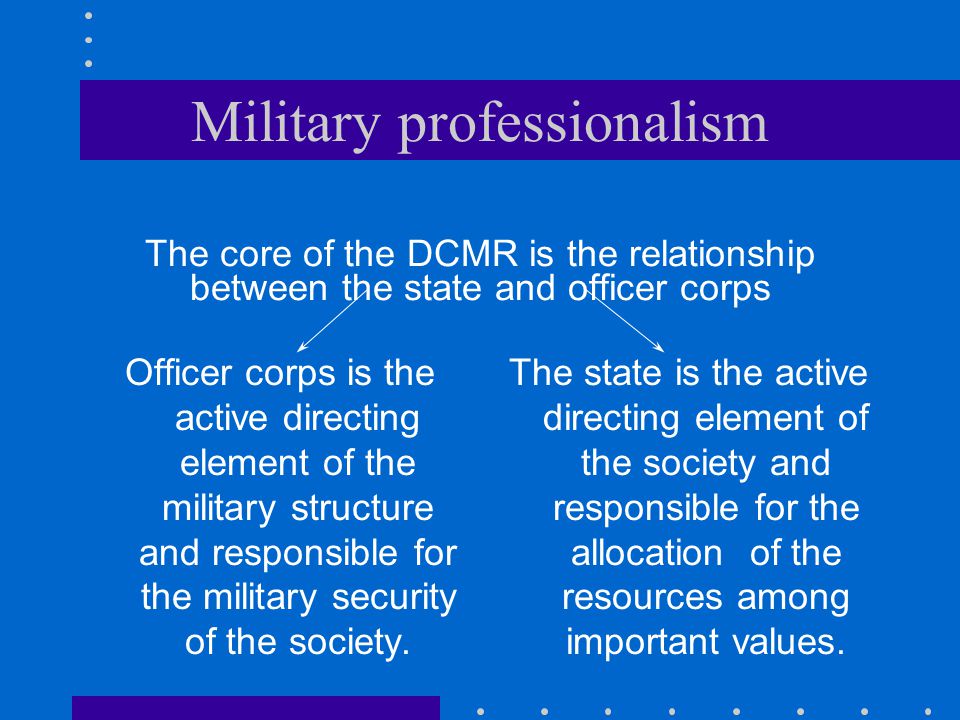 Military professionalism

The core of the DCMR is the relationship between the state and officer corps

Officer corps is the active directing element of the military structure and responsible for the military security of the society.

The state is the active directing element of the society and responsible for the allocation of the resources among important values.